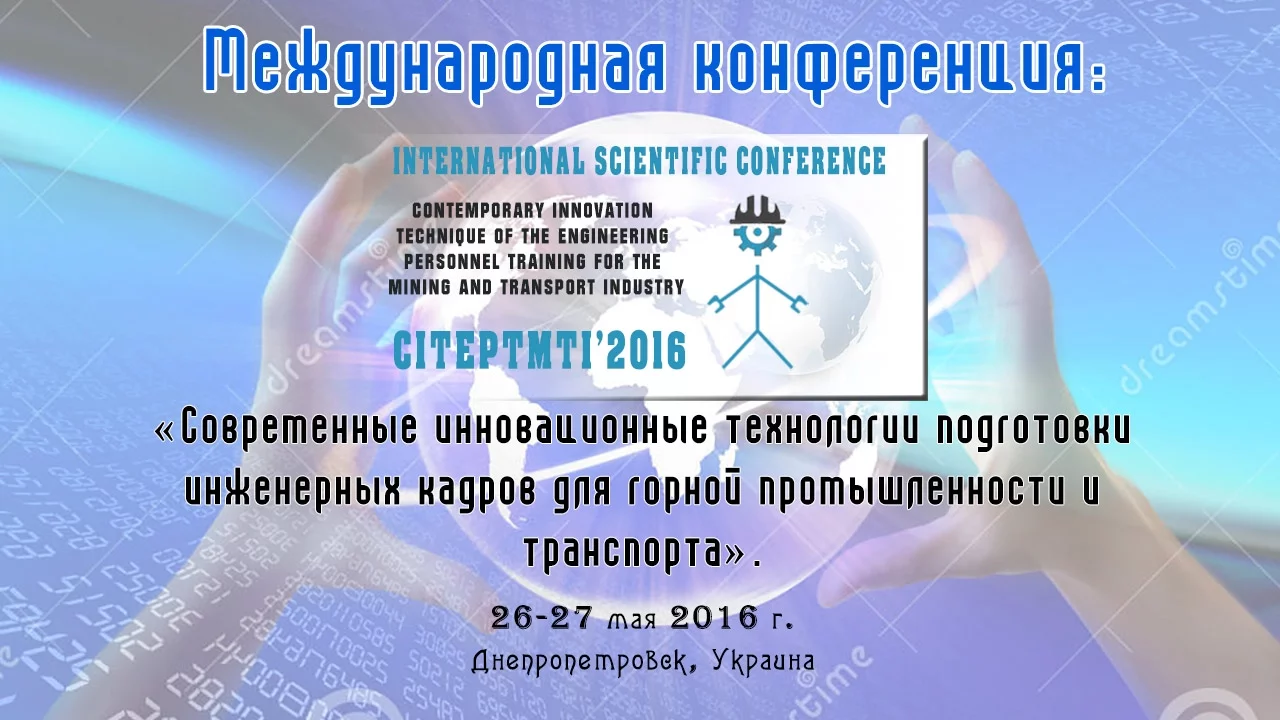 Международная конференция:

INTERNATIONAL SCIENTIFIC CONFERENCE

CONTEMPORARY INNOVATION TECHNIQUE OF THE ENGINEERING PERSONNEL TRAINING FOR THE MINING AND TRANSPORT INDUSTRY

CITEPTMTI'2016

«Современные инновационные технологии подготовки инженерных кадров для горной промышленности и транспорта».

26-27 мая 2016 г.

Днепропетровск, Украина

dreamstime